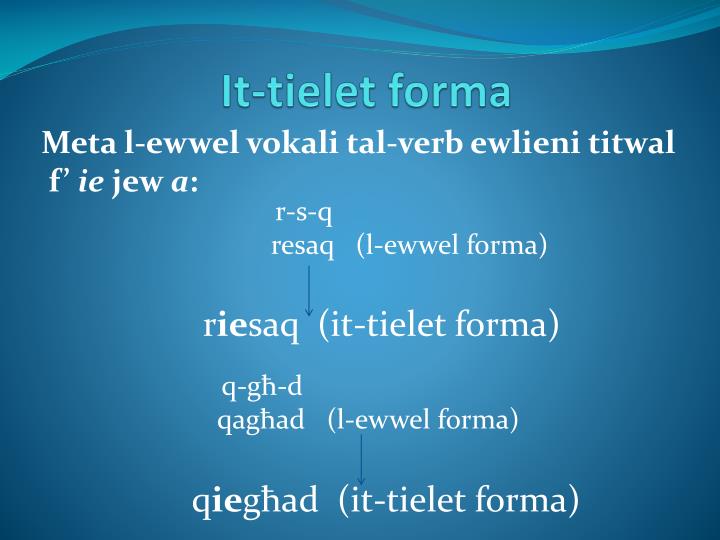 It-tielet forma

Meta l-ewwel vokali tal-verb ewlieni titwal f' ie jew a:

r-s-q
resaq (l-ewwel forma)

riesaq (it-tielet forma)

q-għ-d
qagħad (l-ewwel forma)

qiegħad (it-tielet forma)